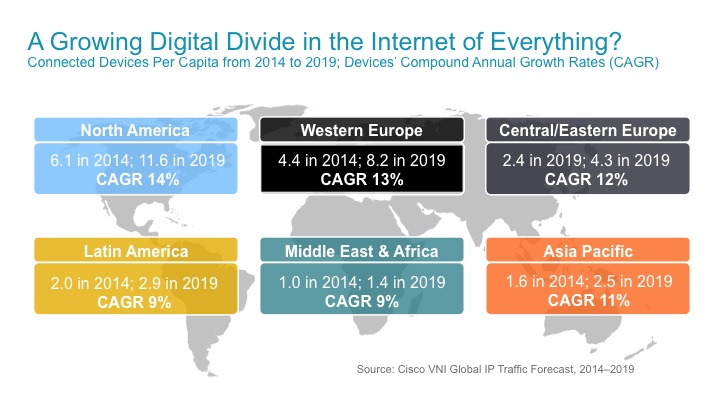 A Growing Digital Divide in the Internet of Everything?
Connected Devices Per Capita from 2014 to 2019; Devices' Compound Annual Growth Rates (CAGR)

North America
6.1 in 2014; 11.6 in 2019
CAGR 14%

Western Europe
4.4 in 2014; 8.2 in 2019
CAGR 13%

Central/Eastern Europe
2.4 in 2019; 4.3 in 2019
CAGR 12%

Latin America
2.0 in 2014; 2.9 in 2019
CAGR 9%

Middle East & Africa
1.0 in 2014; 1.4 in 2019
CAGR 9%

Asia Pacific
1.6 in 2014; 2.5 in 2019
CAGR 11%

Source: Cisco VNI Global IP Traffic Forecast, 2014–2019